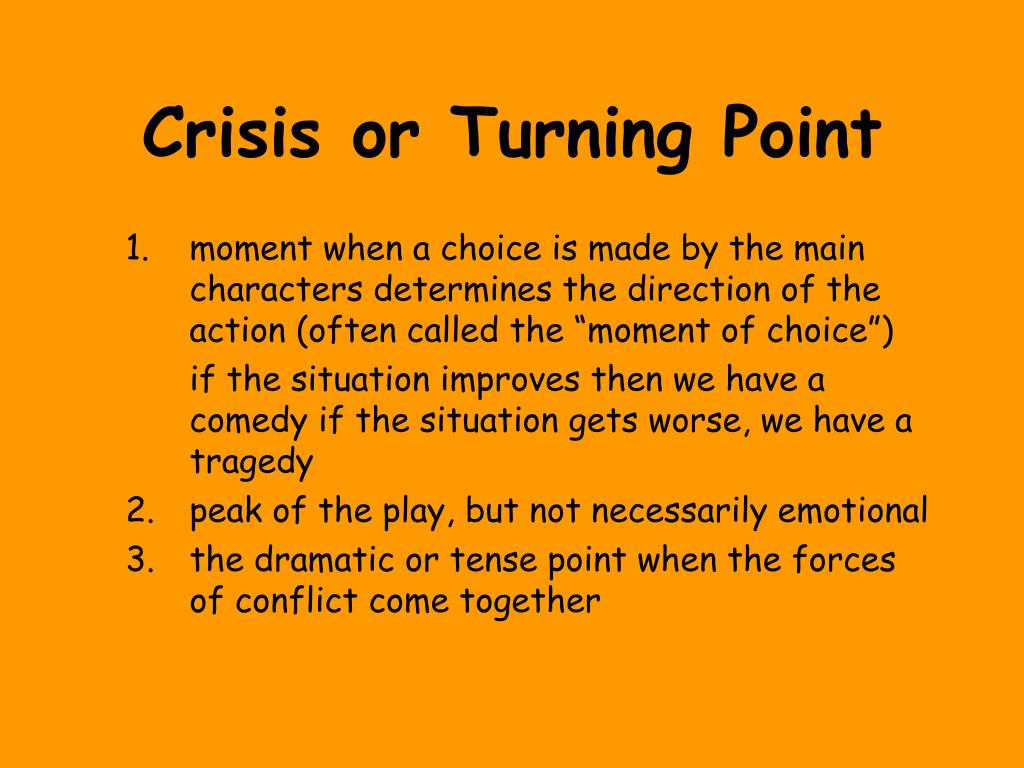 Crisis or Turning Point

1. moment when a choice is made by the main characters determines the direction of the action (often called the “moment of choice”)

if the situation improves then we have a comedy if the situation gets worse, we have a tragedy

2. peak of the play, but not necessarily emotional
3. the dramatic or tense point when the forces of conflict come together